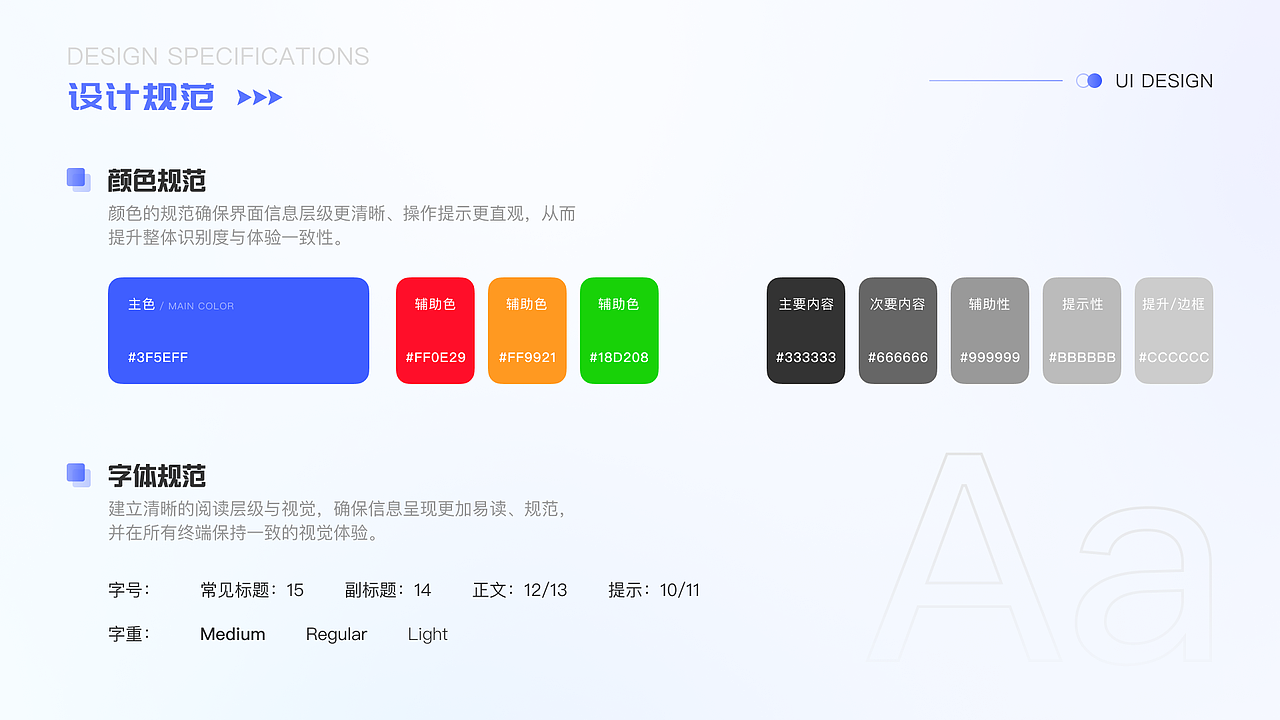 DESIGN SPECIFICATIONS
设计规范

UI DESIGN

颜色规范
颜色的规范确保界面信息层级更清晰、操作提示更直观，从而提升整体识别度与体验一致性。

主色 / MAIN COLOR
#3F5EFF

辅助色
#FF0E29

辅助色
#FF9921

辅助色
#18D208

主要内容
#333333

次要内容
#666666

辅助性
#999999

提示性
#BBBBBB

提升/边框
#CCCCCC

字体规范
建立清晰的阅读层级与视觉，确保信息呈现更加易读、规范，并在所有终端保持一致的视觉体验。

字号： 常见标题：15 副标题：14 正文：12/13 提示：10/11

字重： Medium Regular Light

Aa